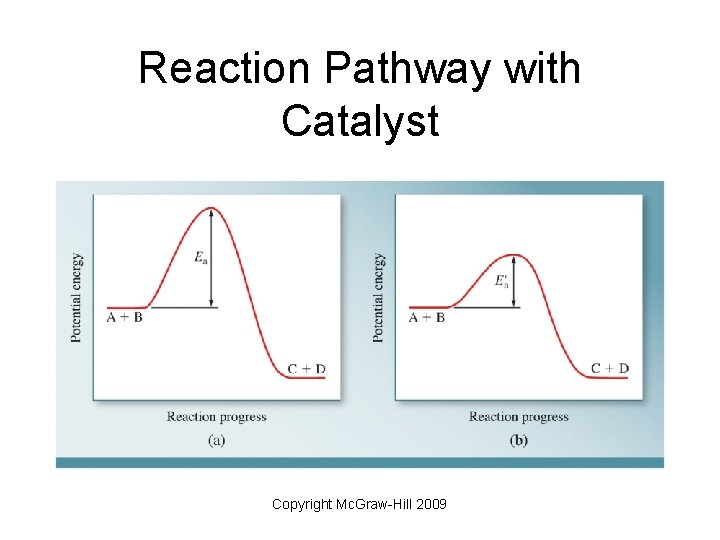 Reaction Pathway with Catalyst

Potential energy

$E_a$

A + B

C + D

Reaction progress

(a)

Potential energy

$E'_a$

A + B

C + D

Reaction progress

(b)

Copyright McGraw-Hill 2009